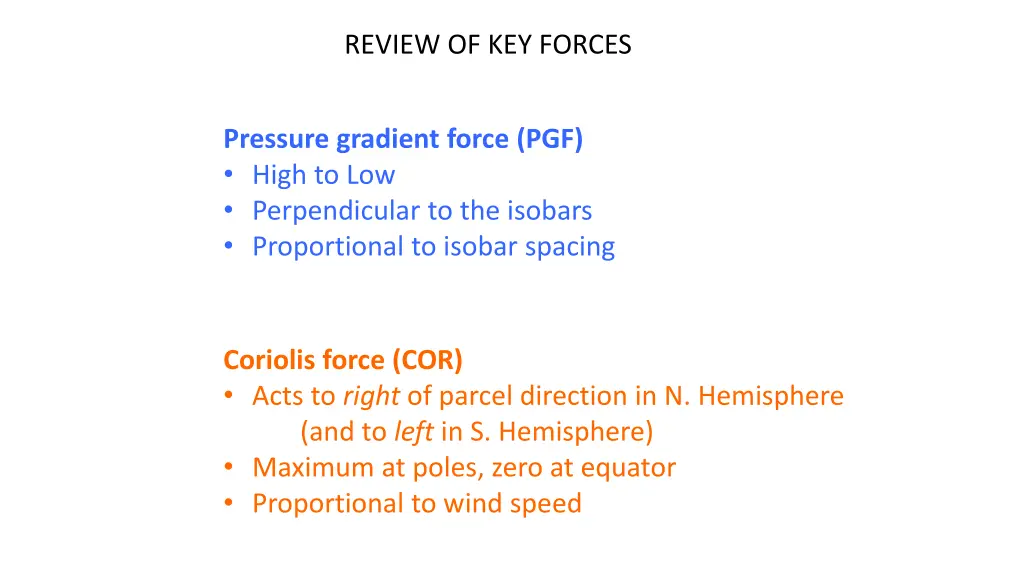 REVIEW OF KEY FORCES

Pressure gradient force (PGF)
• High to Low
• Perpendicular to the isobars
• Proportional to isobar spacing

Coriolis force (COR)
• Acts to right of parcel direction in N. Hemisphere (and to left in S. Hemisphere)
• Maximum at poles, zero at equator
• Proportional to wind speed